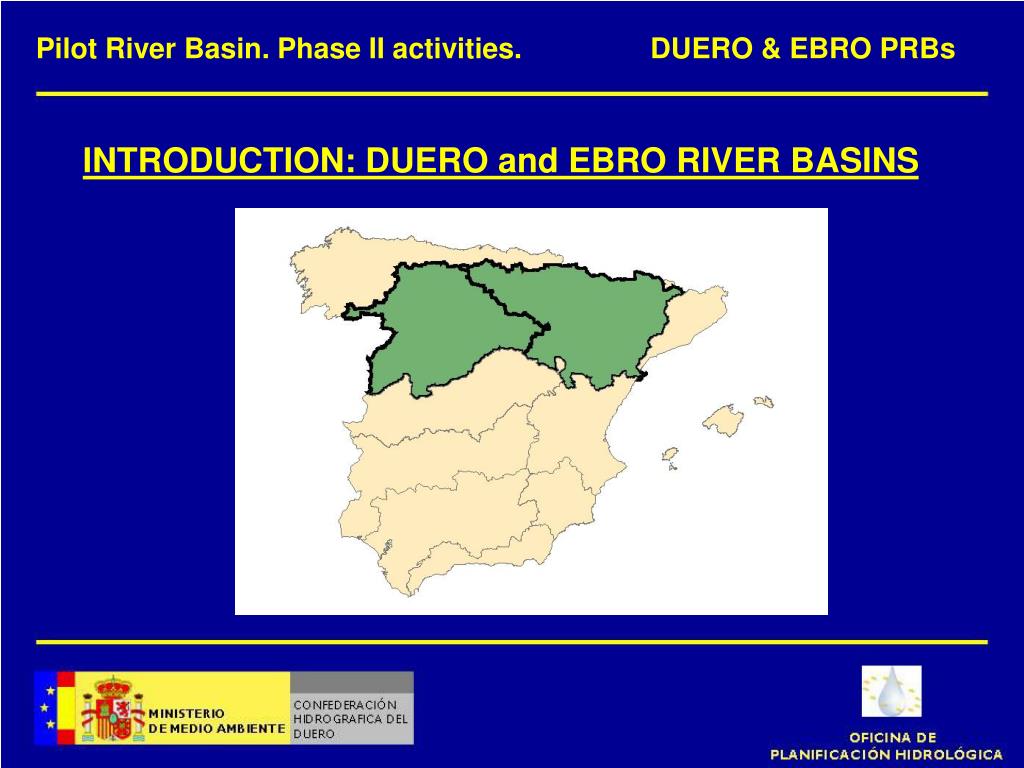 Pilot River Basin. Phase II activities. DUERO & EBRO PRBs

INTRODUCTION: DUERO and EBRO RIVER BASINS

MINISTERIO DE MEDIO AMBIENTE

CONFEDERACIÓN HIDROGRAFICA DEL DUERO

OFICINA DE PLANIFICACIÓN HIDROLÓGICA